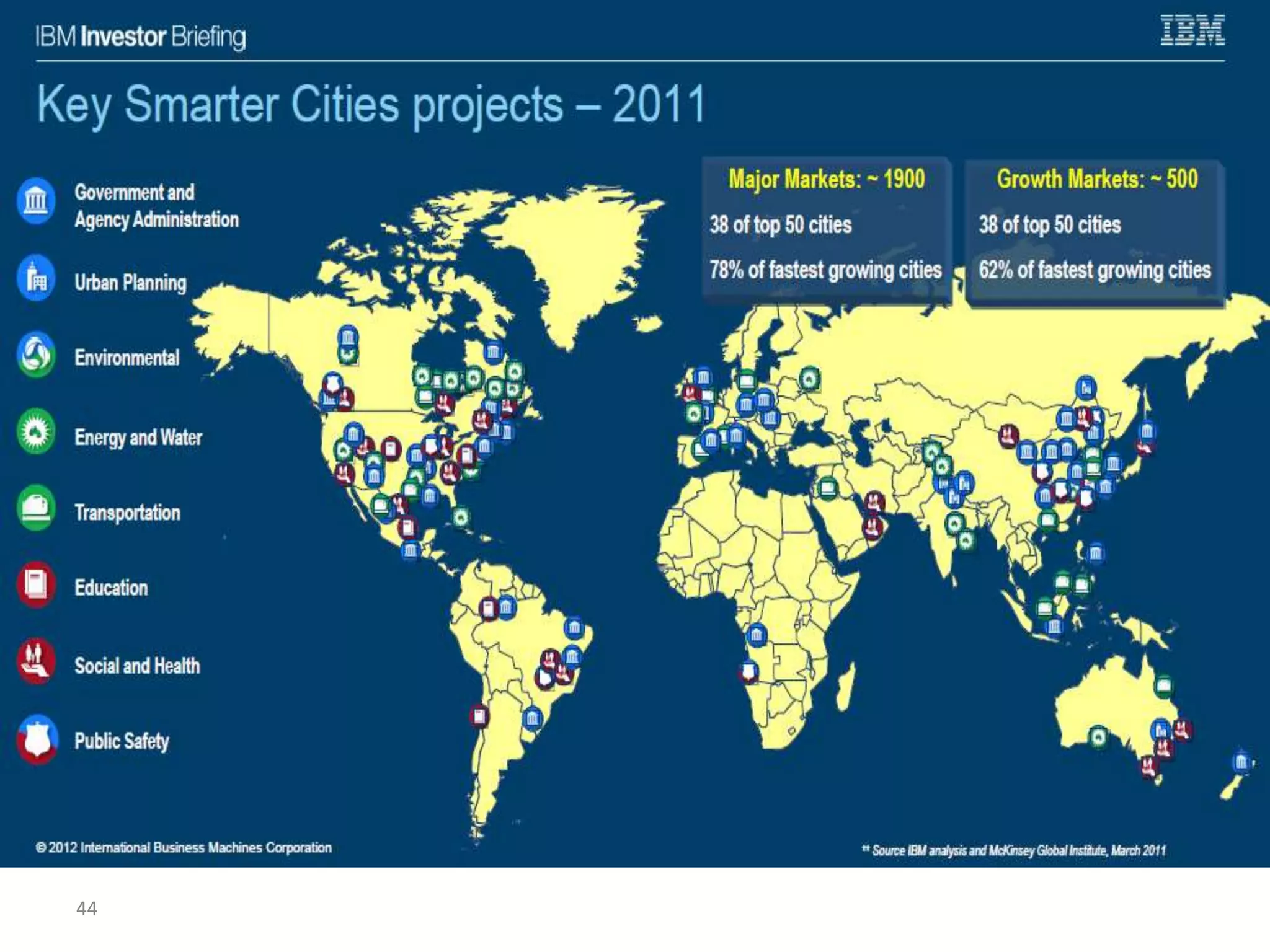 IBM Investor Briefing

IBM

Key Smarter Cities projects – 2011

Government and Agency Administration

Urban Planning

Environmental

Energy and Water

Transportation

Education

Social and Health

Public Safety

Major Markets: ~ 1900

38 of top 50 cities

78% of fastest growing cities

Growth Markets: ~ 500

38 of top 50 cities

62% of fastest growing cities

© 2012 International Business Machines Corporation

** Source IBM analysis and McKinsey Global Institute, March 2011

44